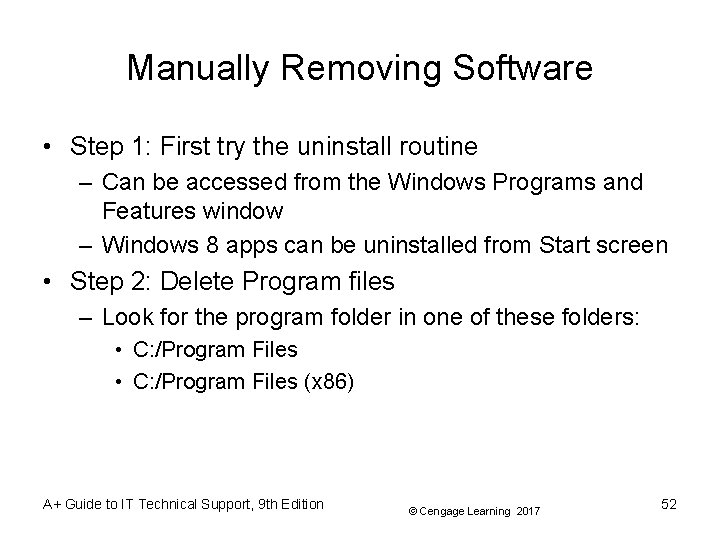 Manually Removing Software

• Step 1: First try the uninstall routine
– Can be accessed from the Windows Programs and Features window
– Windows 8 apps can be uninstalled from Start screen

• Step 2: Delete Program files
– Look for the program folder in one of these folders:
• C:/Program Files
• C:/Program Files (x86)

A+ Guide to IT Technical Support, 9th Edition
© Cengage Learning 2017
52